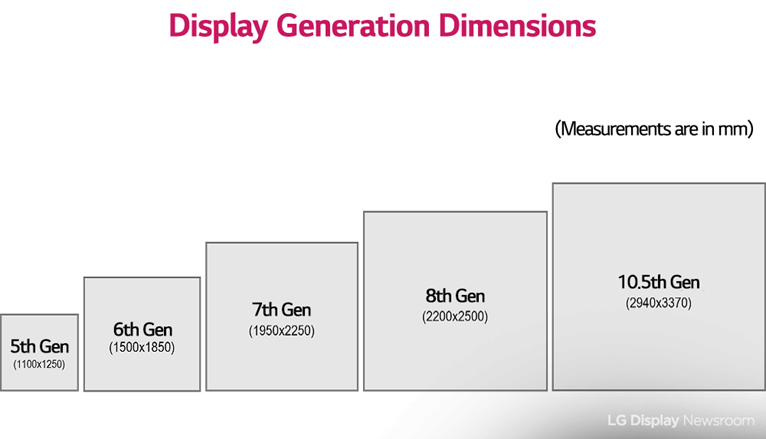 Display Generation Dimensions

(Measurements are in mm)

5th Gen
(1100x1250)

6th Gen
(1500x1850)

7th Gen
(1950x2250)

8th Gen
(2200x2500)

10.5th Gen
(2940x3370)

LG Display Newsroom